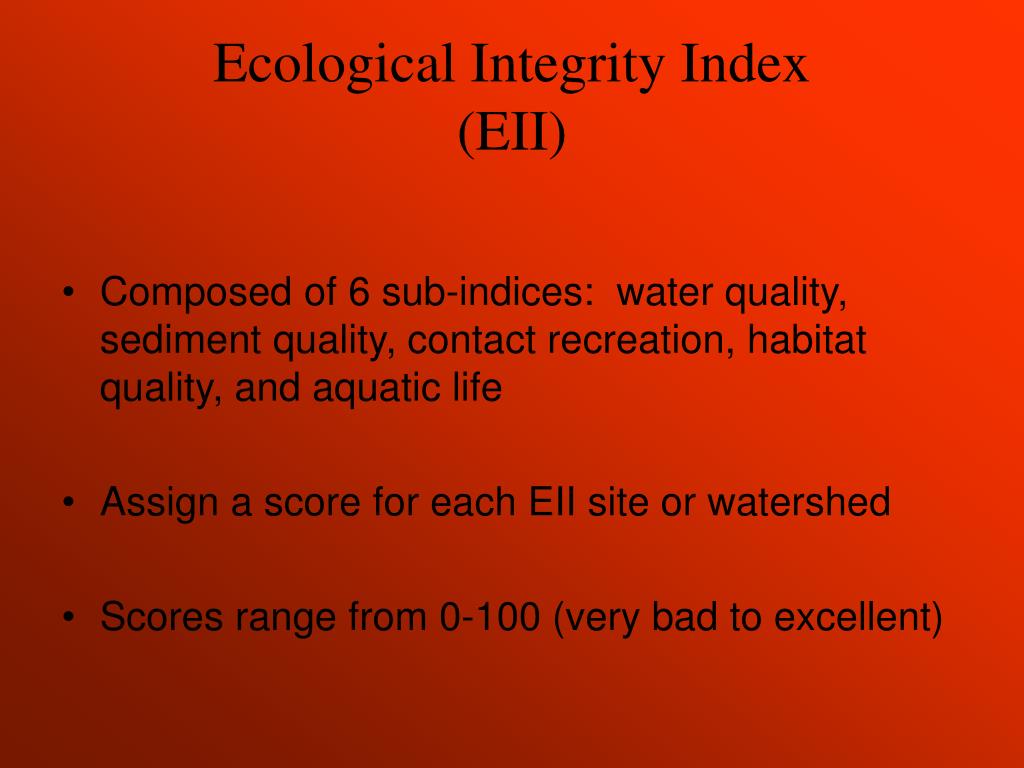 Ecological Integrity Index (EII)

• Composed of 6 sub-indices:  water quality, sediment quality, contact recreation, habitat quality, and aquatic life

• Assign a score for each EII site or watershed

• Scores range from 0-100 (very bad to excellent)